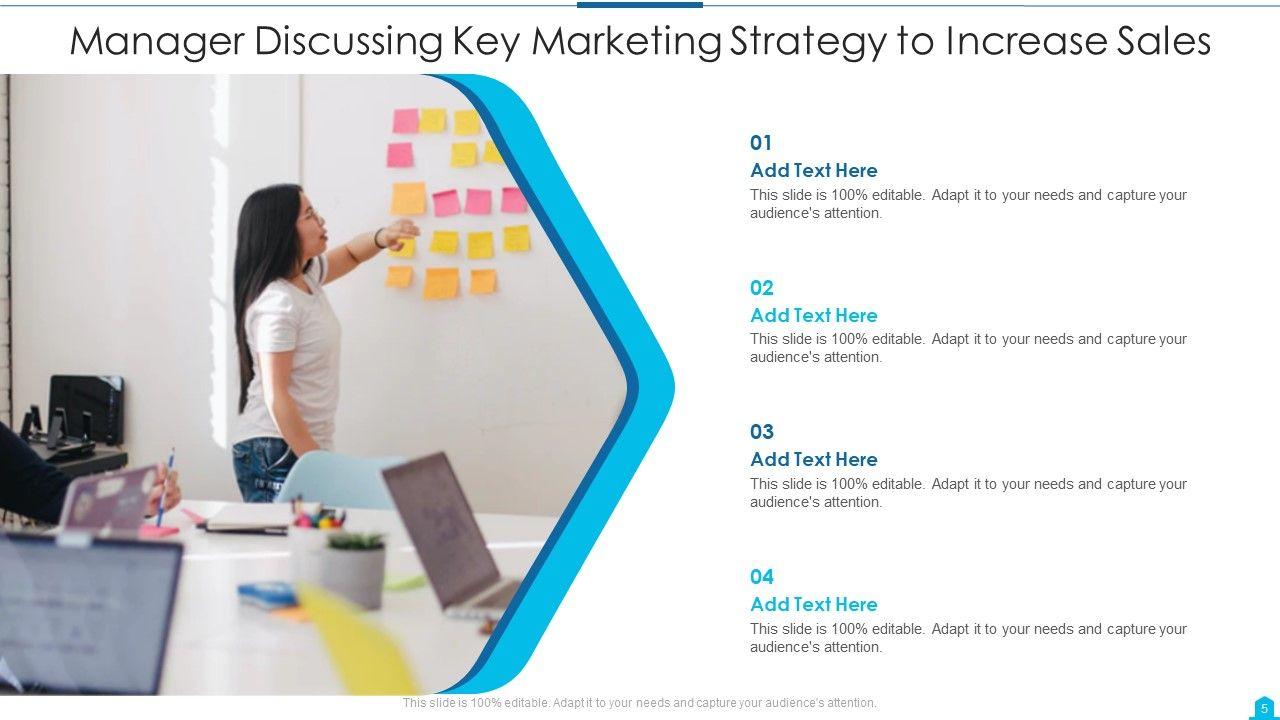 Manager Discussing Key Marketing Strategy to Increase Sales

01
Add Text Here
This slide is 100% editable. Adapt it to your needs and capture your audience's attention.

02
Add Text Here
This slide is 100% editable. Adapt it to your needs and capture your audience's attention.

03
Add Text Here
This slide is 100% editable. Adapt it to your needs and capture your audience's attention.

04
Add Text Here
This slide is 100% editable. Adapt it to your needs and capture your audience's attention.

This slide is 100% editable. Adapt it to your needs and capture your audience's attention.

5